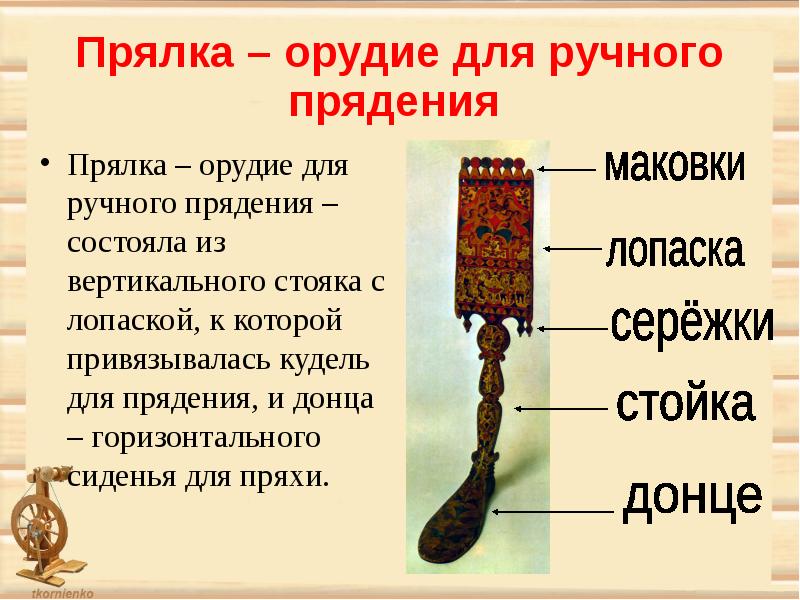 Прялка – орудие для ручного прядения

• Прялка – орудие для ручного прядения – состояла из вертикального стояка с лопаской, к которой привязывалась кудель для прядения, и донца – горизонтального сиденья для пряхи.

маковки

лопаска

серёжки

стойка

донце

tkornienko